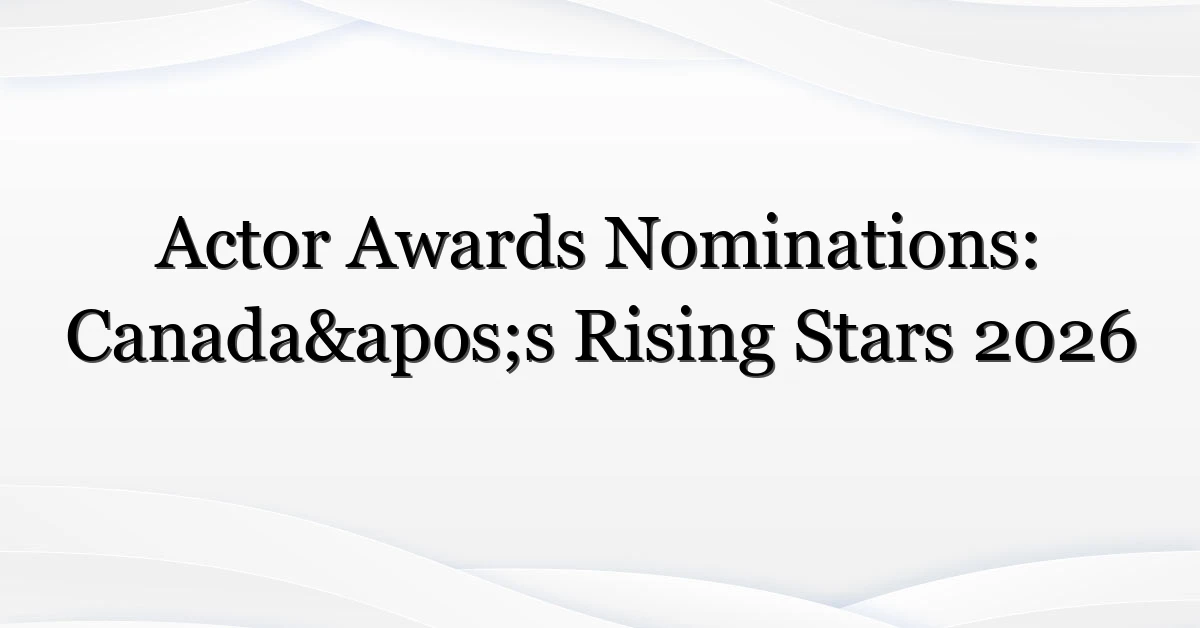 Actor Awards Nominations: Canada&apos;s Rising Stars 2026